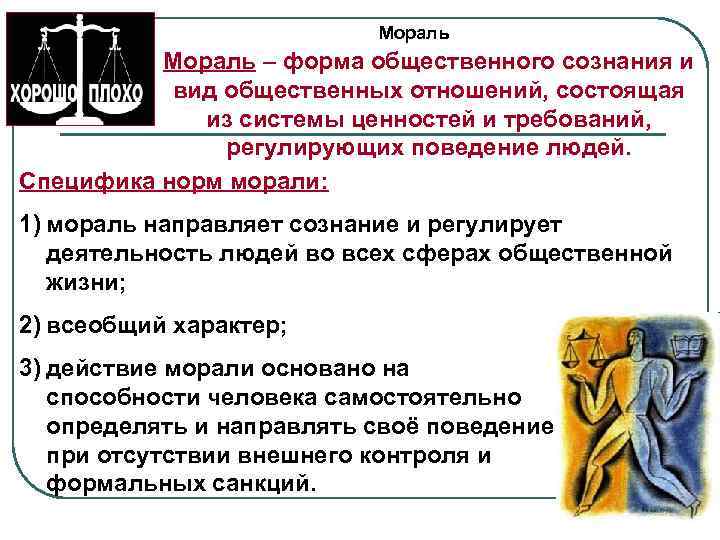 ХОРОШО ПЛОХО

Мораль

Мораль – форма общественного сознания и вид общественных отношений, состоящая из системы ценностей и требований, регулирующих поведение людей.

Специфика норм морали:

1) мораль направляет сознание и регулирует деятельность людей во всех сферах общественной жизни;

2) всеобщий характер;

3) действие морали основано на способности человека самостоятельно определять и направлять своё поведение при отсутствии внешнего контроля и формальных санкций.